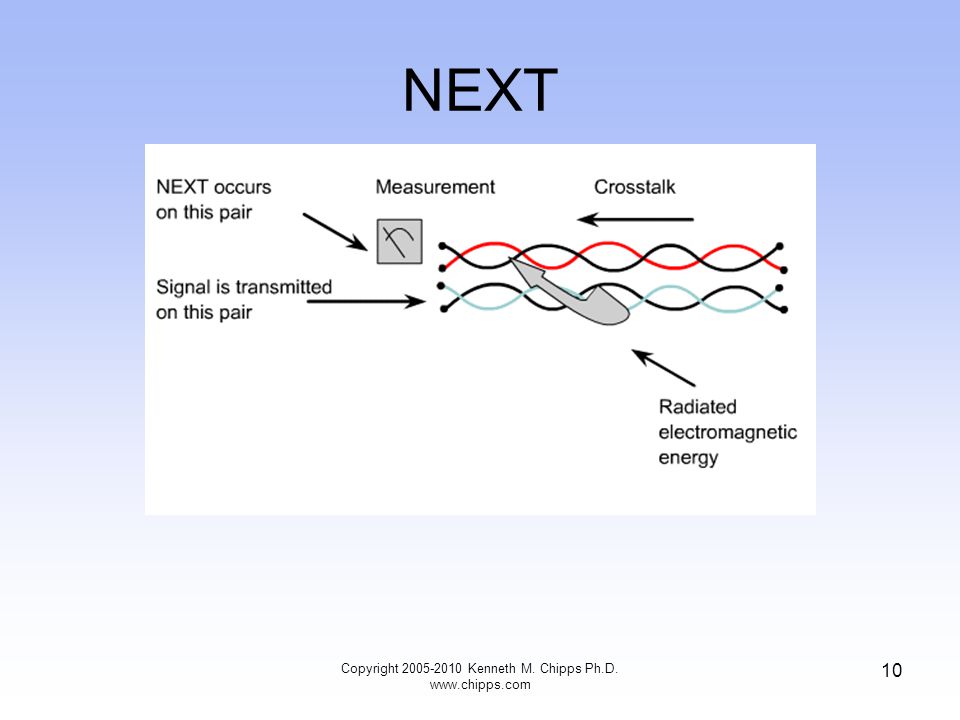 NEXT

NEXT occurs on this pair

Measurement

Crosstalk

Signal is transmitted on this pair

Radiated electromagnetic energy

Copyright 2005-2010 Kenneth M. Chipps Ph.D.
www.chipps.com

10